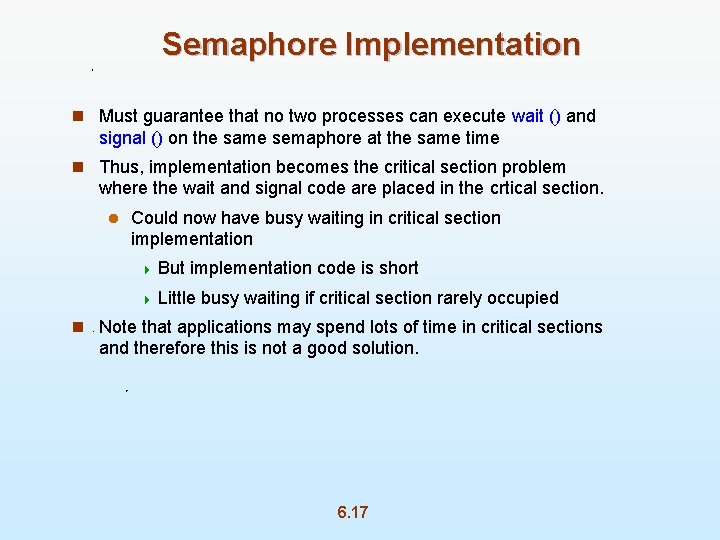 Semaphore Implementation

Must guarantee that no two processes can execute wait () and signal () on the same semaphore at the same time

Thus, implementation becomes the critical section problem where the wait and signal code are placed in the crtical section.

Could now have busy waiting in critical section implementation

But implementation code is short

Little busy waiting if critical section rarely occupied

Note that applications may spend lots of time in critical sections and therefore this is not a good solution.

6.17